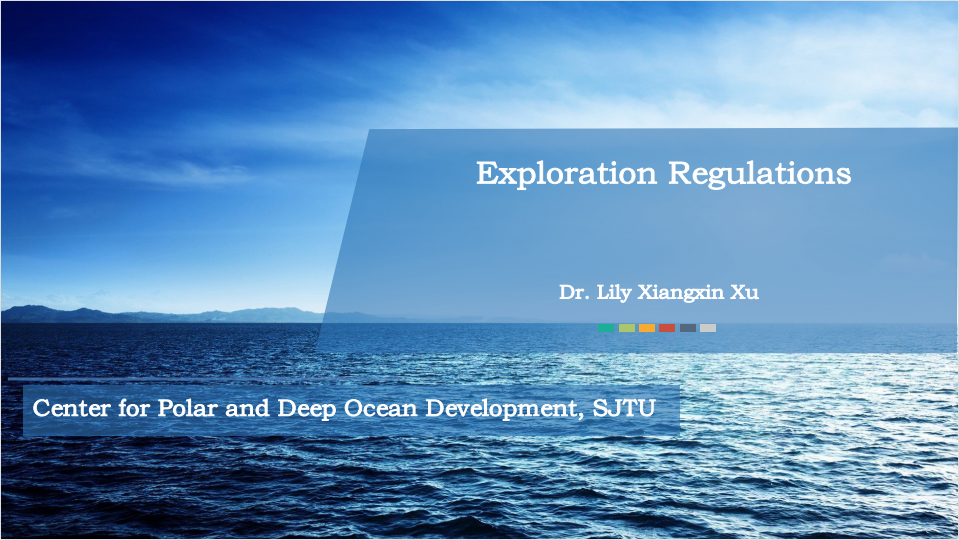 Exploration Regulations

Dr. Lily Xiangxin Xu

Center for Polar and Deep Ocean Development, SJTU